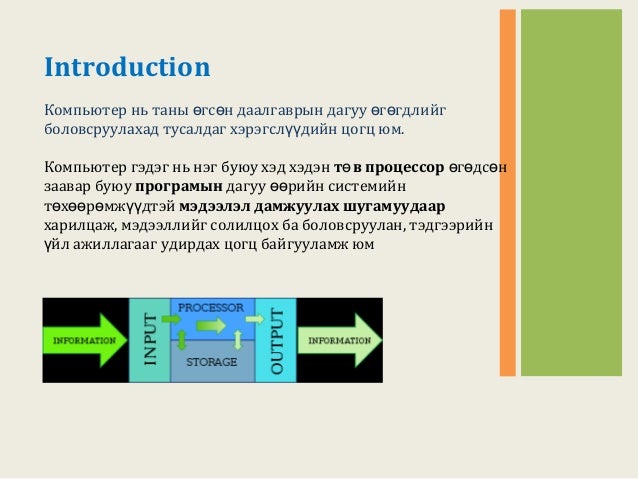 Introduction

Компьютер нь таны өгсөн даалгаврын дагуу өгөгдлийг боловсруулахад тусалдаг хэрэгслүүдийн цогц юм.

Компьютер гэдэг нь нэг буюу хэд хэдэн төв процессор өгөдсөн заавар буюу програмын дагуу өөрийн системийн төхөөрөмжүүдтэй мэдээлэл дамжуулах шугамуудаар харилцаж, мэдээллийг солилцох ба боловсруулан, тэдгээрийн үйл ажиллагааг удирдах цогц байгууламж юм

INFORMATION
INPUT
PROCESSOR
STORAGE
OUTPUT
INFORMATION